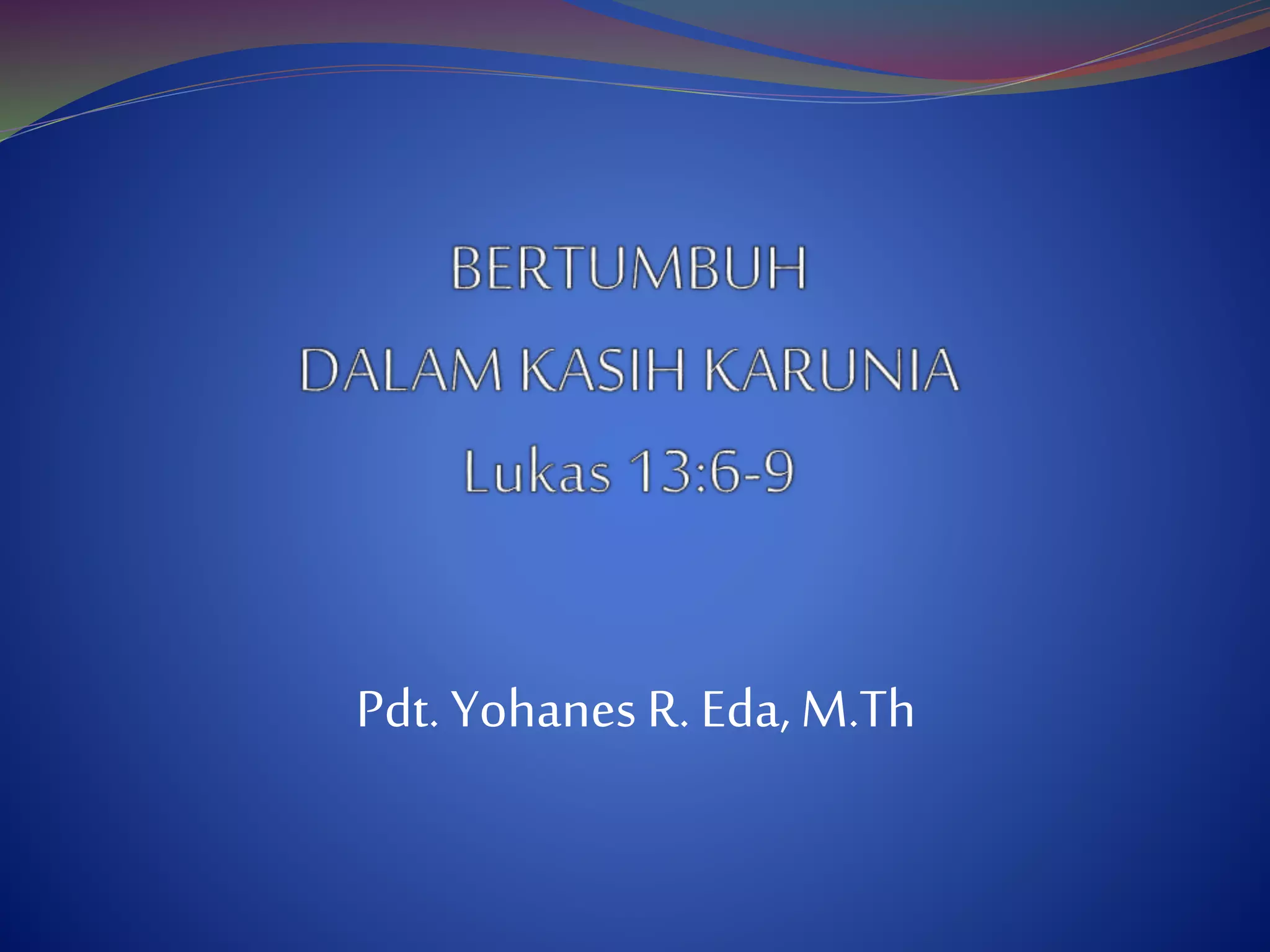 BERTUMBUH

DALAM KASIH KARUNIA

Lukas 13:6-9

Pdt. Yohanes R. Eda, M.Th